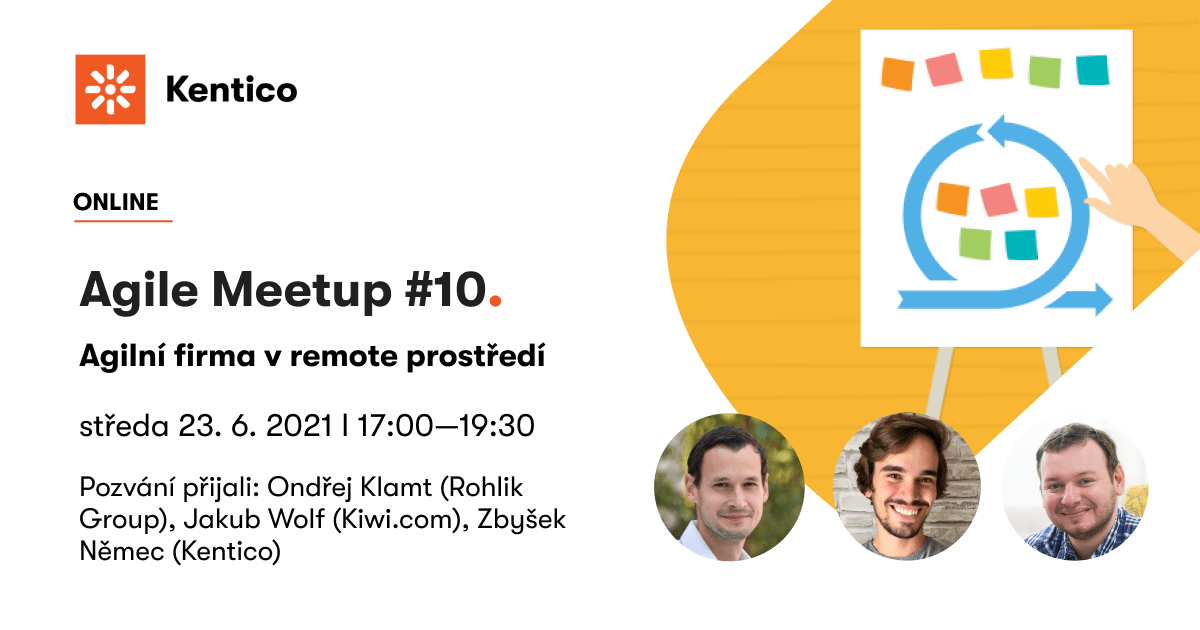 Kentico

ONLINE

Agile Meetup #10.

Agilní firma v remote prostředí

středa 23. 6. 2021 | 17:00—19:30

Pozvání přijali: Ondřej Klamt (Rohlik Group), Jakub Wolf (Kiwi.com), Zbyšek Němec (Kentico)